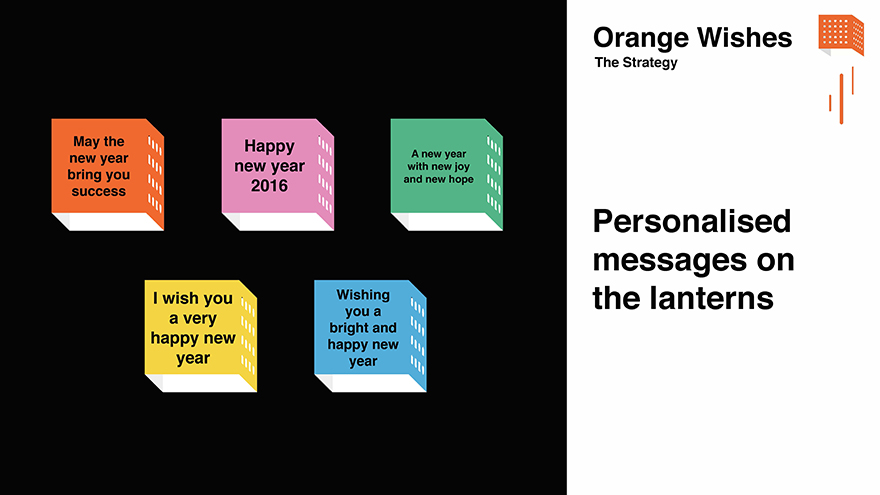 May the new year bring you success

Happy new year 2016

A new year with new joy and new hope

I wish you a very happy new year

Wishing you a bright and happy new year

Orange Wishes
The Strategy

Personalised messages on the lanterns